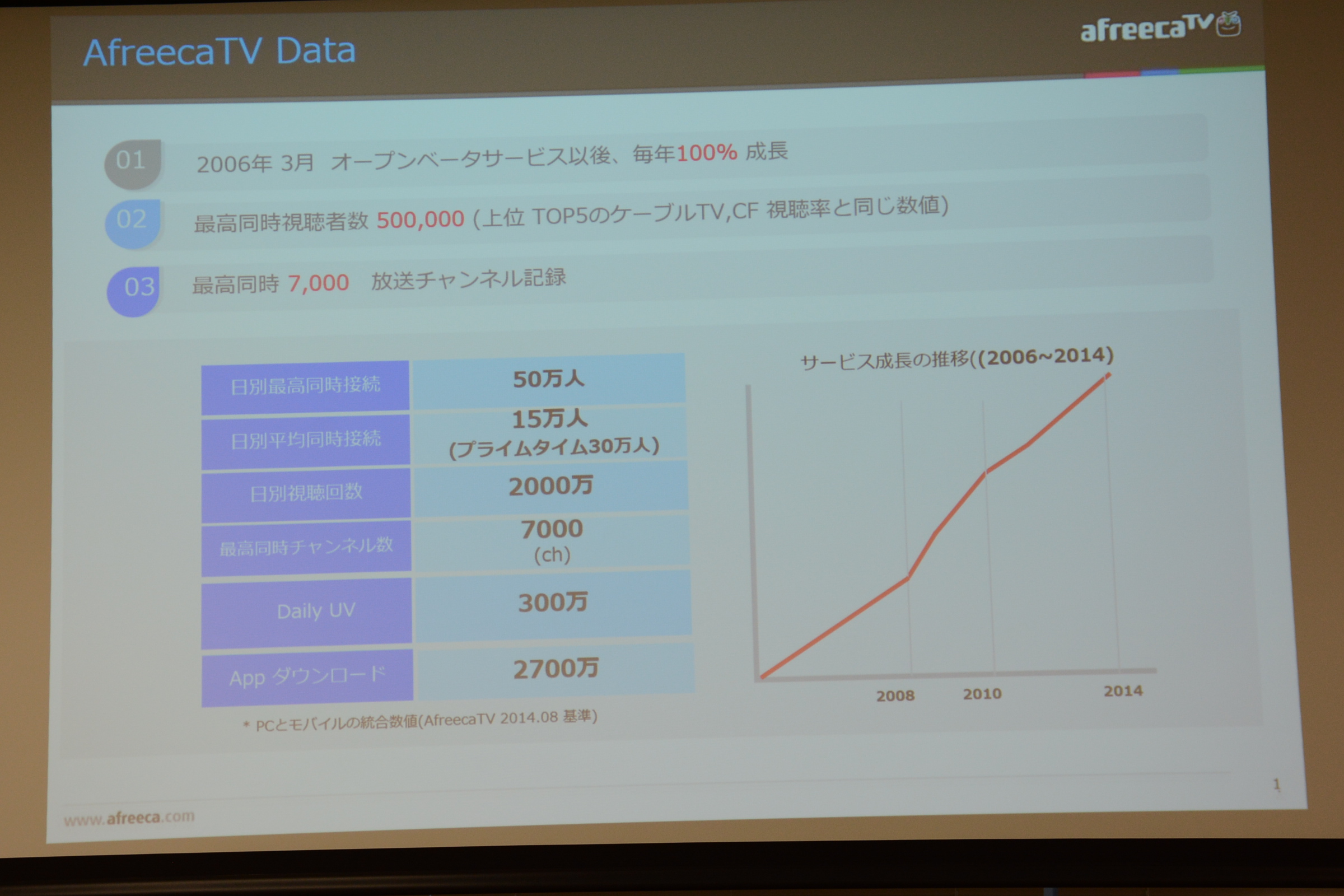 AfreecaTV Data

afreecaTV

01 2006年 3月 オープンベータサービス以後、毎年100% 成長

02 最高同時視聴者数 500,000 (上位 TOP5のケーブルTV,CF 視聴率と同じ数値)

03 最高同時 7,000 放送チャンネル記録

| 日別最高同時接続 | 50万人 |
|---|---|
| 日別平均同時接続 | 15万人 (プライムタイム30万人) |
| 日別視聴回数 | 2000万 |
| 最高同時チャンネル数 | 7000 (ch) |
| Daily UV | 300万 |
| App ダウンロード | 2700万 |

* PCとモバイルの統合数値(AfreecaTV 2014.08 基準)

サービス成長の推移((2006~2014)

2008 2010 2014

1

www.afreeca.com